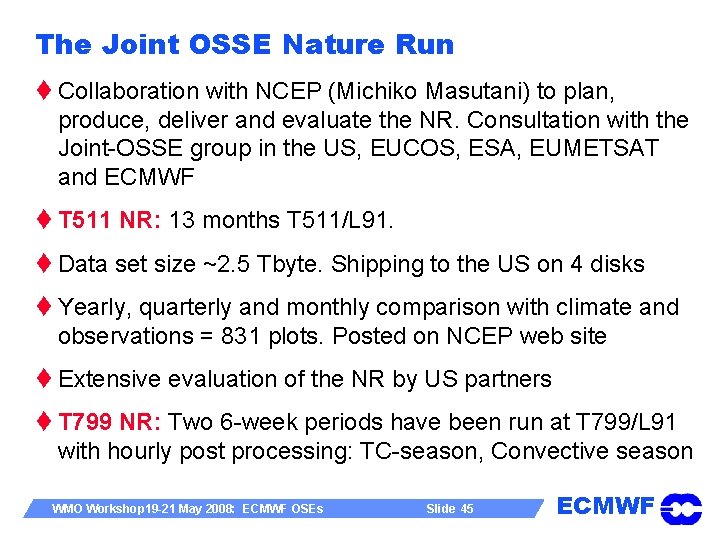 The Joint OSSE Nature Run

♦ Collaboration with NCEP (Michiko Masutani) to plan, produce, deliver and evaluate the NR. Consultation with the Joint-OSSE group in the US, EUCOS, ESA, EUMETSAT and ECMWF

♦ T511 NR: 13 months T511/L91.

♦ Data set size ~2.5 Tbyte. Shipping to the US on 4 disks

♦ Yearly, quarterly and monthly comparison with climate and observations = 831 plots. Posted on NCEP web site

♦ Extensive evaluation of the NR by US partners

♦ T799 NR: Two 6-week periods have been run at T799/L91 with hourly post processing: TC-season, Convective season

WMO Workshop19-21 May 2008: ECMWF OSEs Slide 45

ECMWF